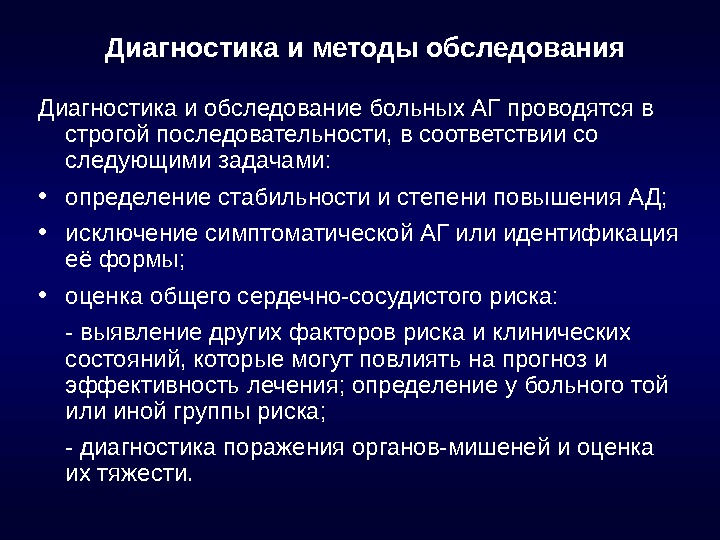 Диагностика и методы обследования

Диагностика и обследование больных АГ проводятся в строгой последовательности, в соответствии со следующими задачами:

• определение стабильности и степени повышения АД;

• исключение симптоматической АГ или идентификация её формы;

• оценка общего сердечно-сосудистого риска:

- выявление других факторов риска и клинических состояний, которые могут повлиять на прогноз и эффективность лечения; определение у больного той или иной группы риска;

- диагностика поражения органов-мишеней и оценка их тяжести.